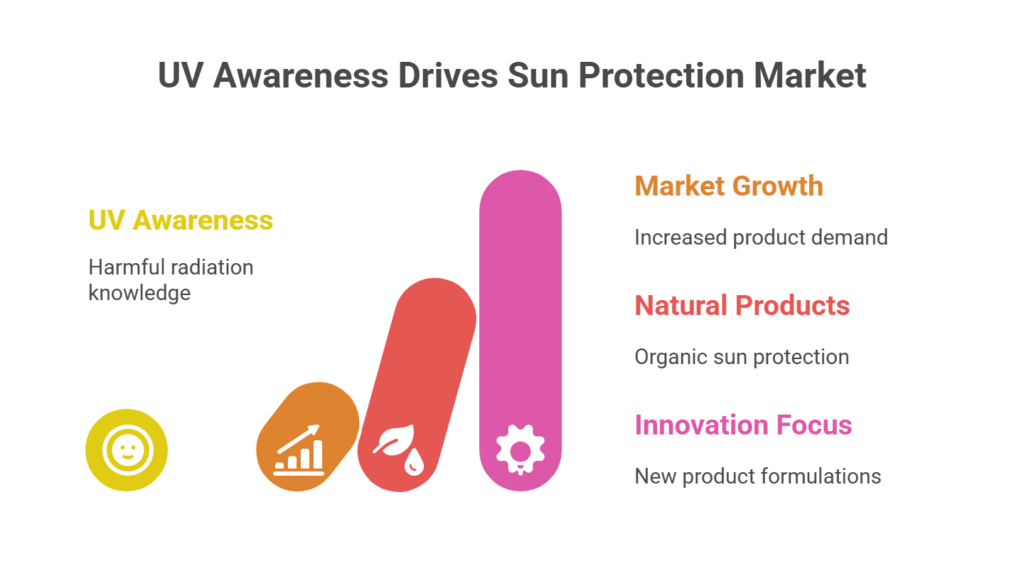 UV Awareness Drives Sun Protection Market

UV Awareness

Harmful radiation knowledge

Market Growth

Increased product demand

Natural Products

Organic sun protection

Innovation Focus

New product formulations